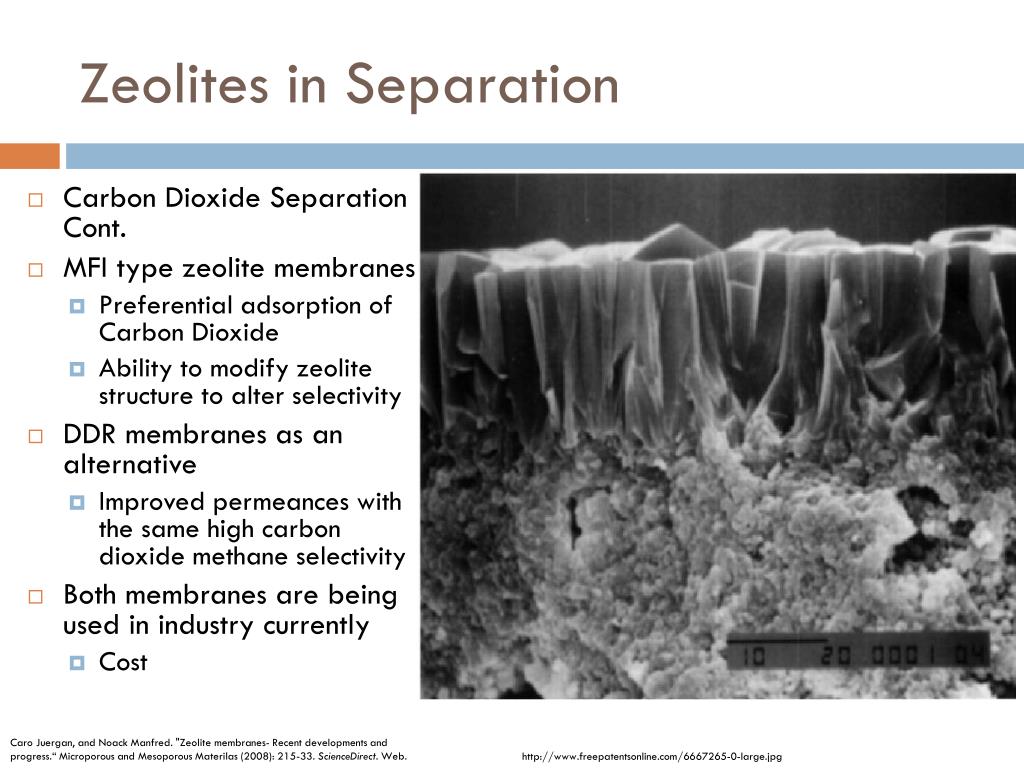 Zeolites in Separation

Carbon Dioxide Separation Cont.

MFI type zeolite membranes

Preferential adsorption of Carbon Dioxide

Ability to modify zeolite structure to alter selectivity

DDR membranes as an alternative

Improved permeances with the same high carbon dioxide methane selectivity

Both membranes are being used in industry currently

Cost

10 20 0001 04

Caro Juergan, and Noack Manfred. "Zeolite membranes- Recent developments and progress." Microporous and Mesoporous Materilas (2008): 215-33. ScienceDirect. Web.

http://www.freepatentsonline.com/6667265-0-large.jpg